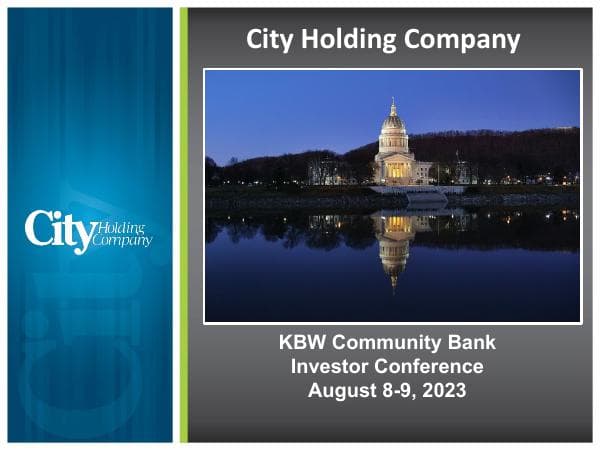 City Holding Company

City Holding Company

KBW Community Bank
Investor Conference
August 8-9, 2023